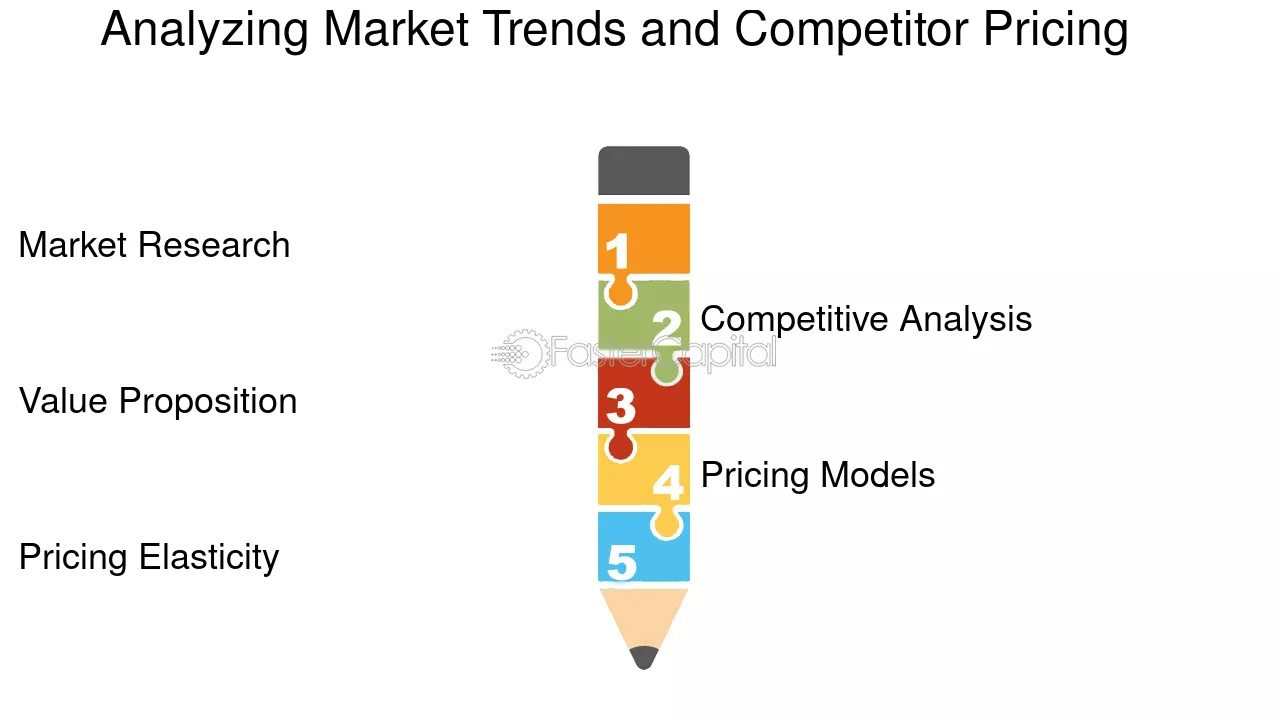 Analyzing Market Trends and Competitor Pricing

Market Research

1

2

Competitive Analysis

FasterCapital

Value Proposition

3

4

Pricing Models

Pricing Elasticity

5